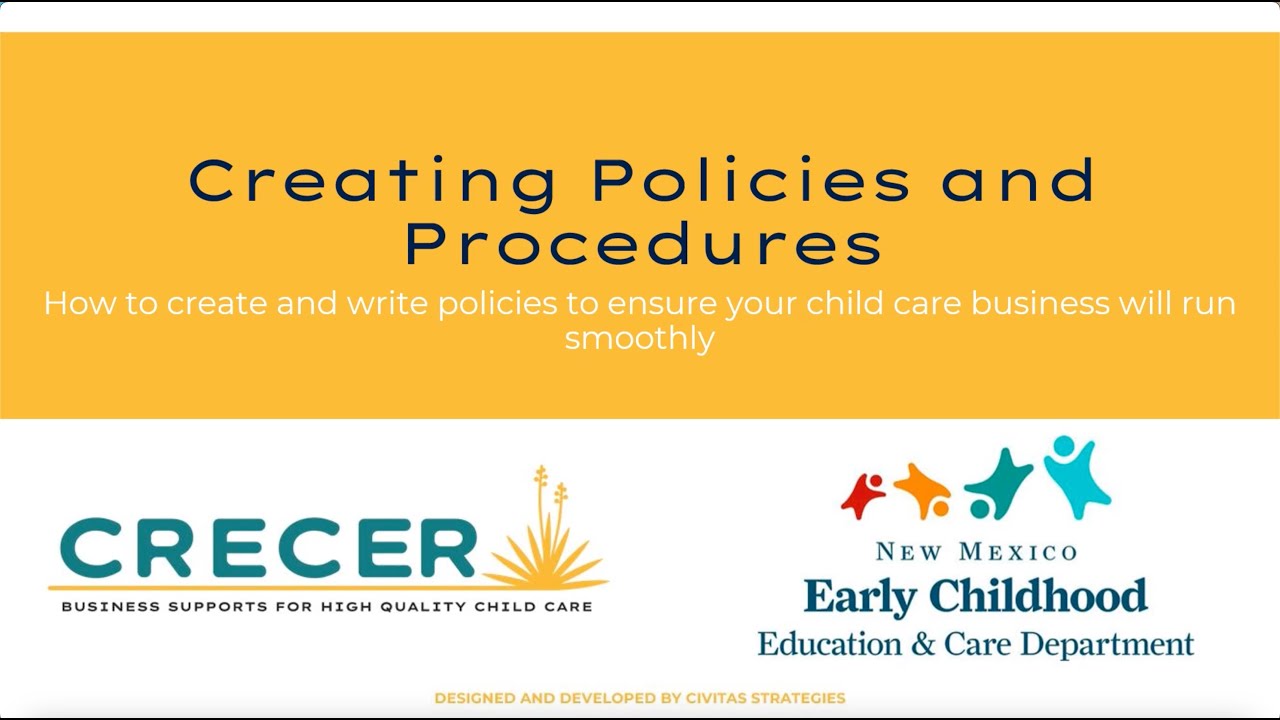 Creating Policies and Procedures

How to create and write policies to ensure your child care business will run smoothly

CRECER
BUSINESS SUPPORTS FOR HIGH QUALITY CHILD CARE

NEW MEXICO
Early Childhood
Education & Care Department

DESIGNED AND DEVELOPED BY CIVITAS STRATEGIES